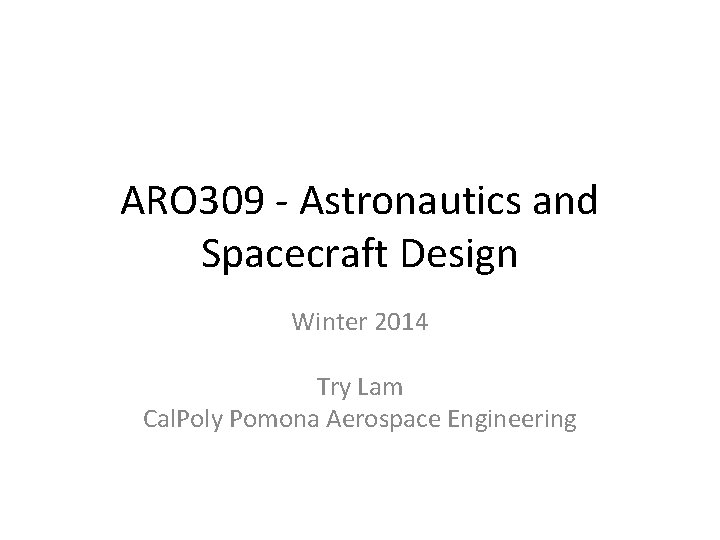 ARO309 - Astronautics and Spacecraft Design

Winter 2014

Try Lam
CalPoly Pomona Aerospace Engineering